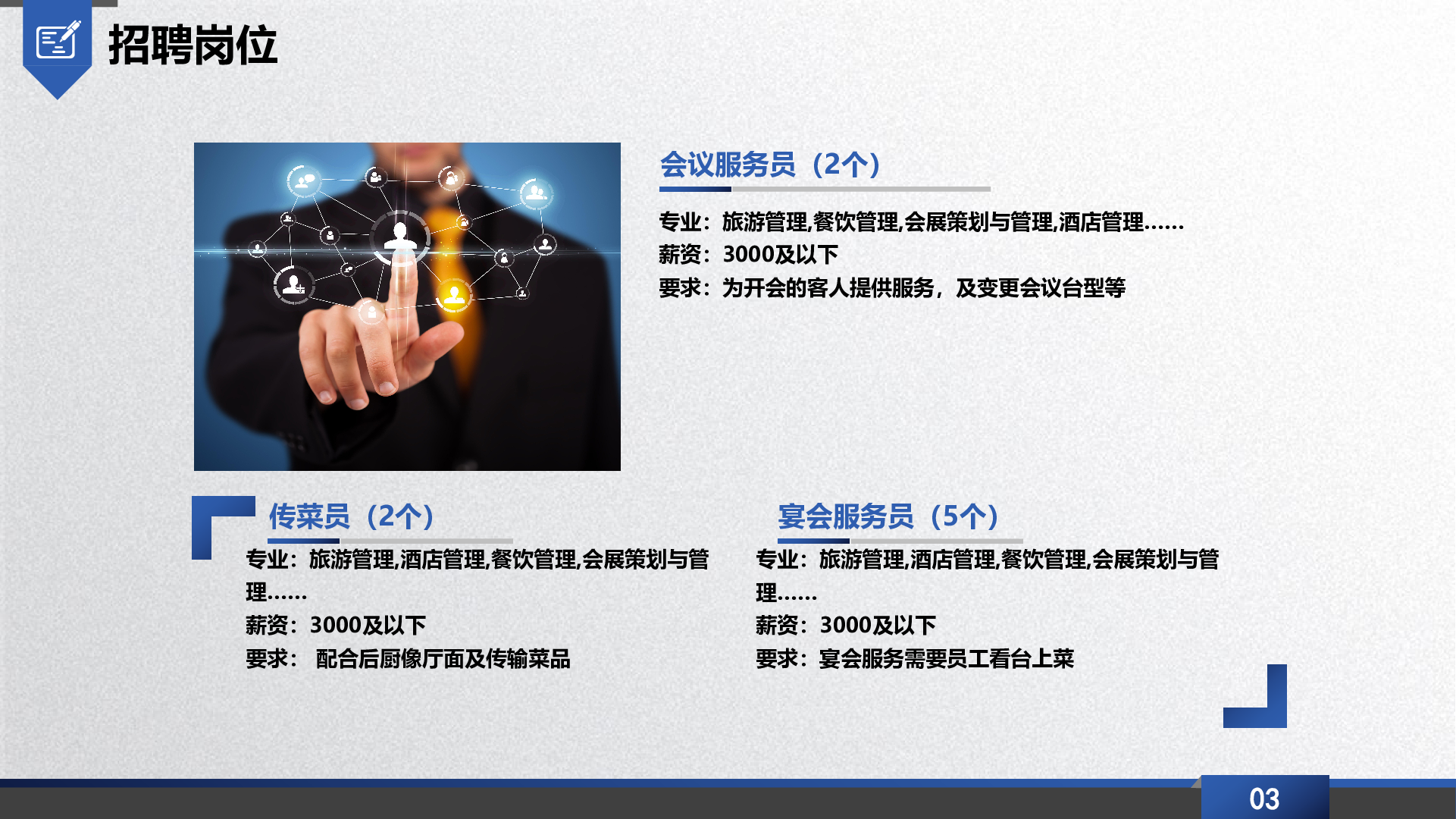 招聘岗位

会议服务员（2个）

专业：旅游管理,餐饮管理,会展策划与管理,酒店管理……
薪资：3000及以下
要求：为开会的客人提供服务，及变更会议台型等

传菜员（2个）

专业：旅游管理,酒店管理,餐饮管理,会展策划与管理……
薪资：3000及以下
要求： 配合后厨像厅面及传输菜品

宴会服务员（5个）

专业：旅游管理,酒店管理,餐饮管理,会展策划与管理……
薪资：3000及以下
要求：宴会服务需要员工看台上菜

03